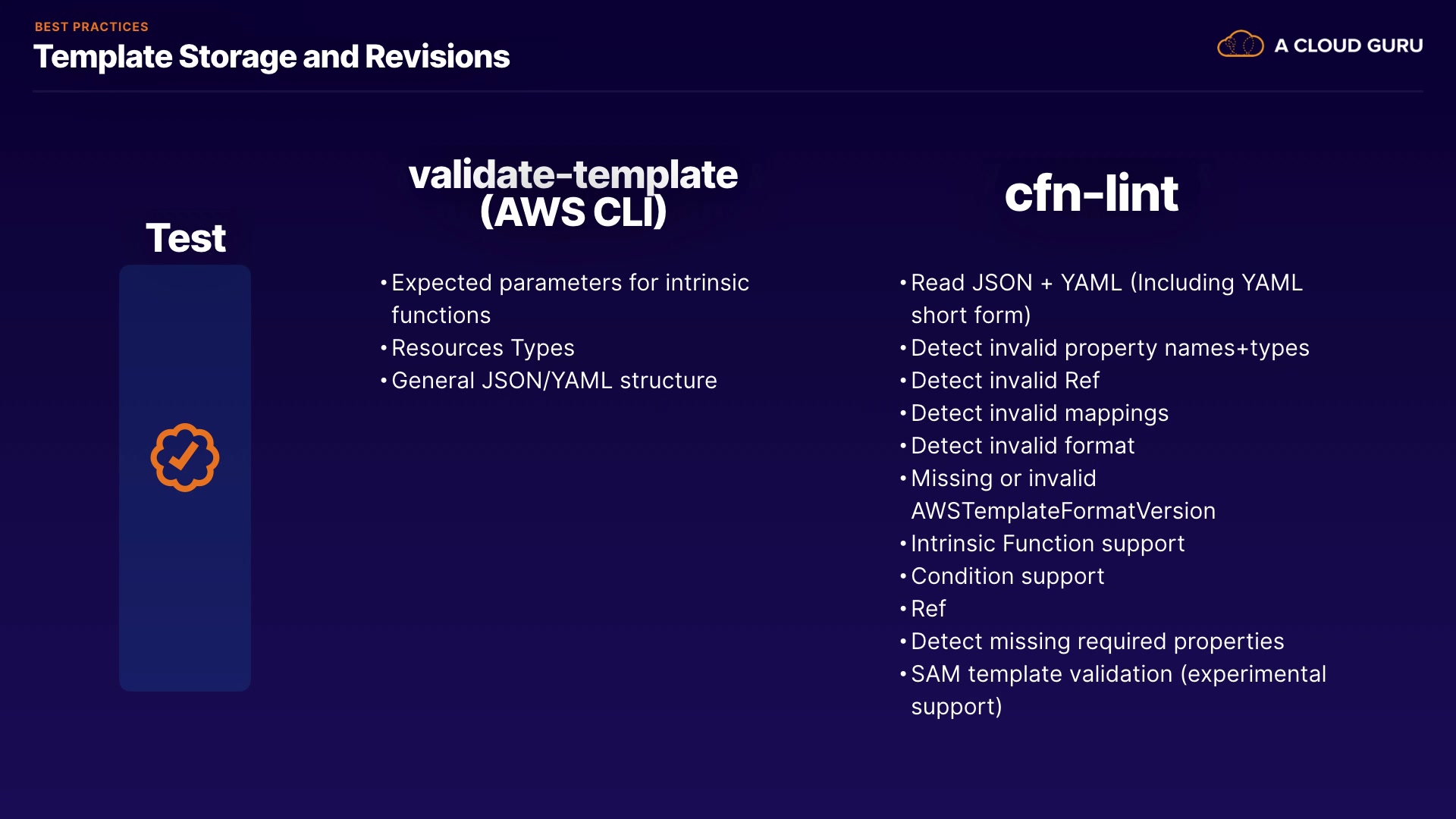 BEST PRACTICES
Template Storage and Revisions

A CLOUD GURU

Test

validate-template (AWS CLI)

• Expected parameters for intrinsic functions
• Resources Types
• General JSON/YAML structure

cfn-lint

• Read JSON + YAML (Including YAML short form)
• Detect invalid property names+types
• Detect invalid Ref
• Detect invalid mappings
• Detect invalid format
• Missing or invalid AWSTemplateFormatVersion
• Intrinsic Function support
• Condition support
• Ref
• Detect missing required properties
• SAM template validation (experimental support)